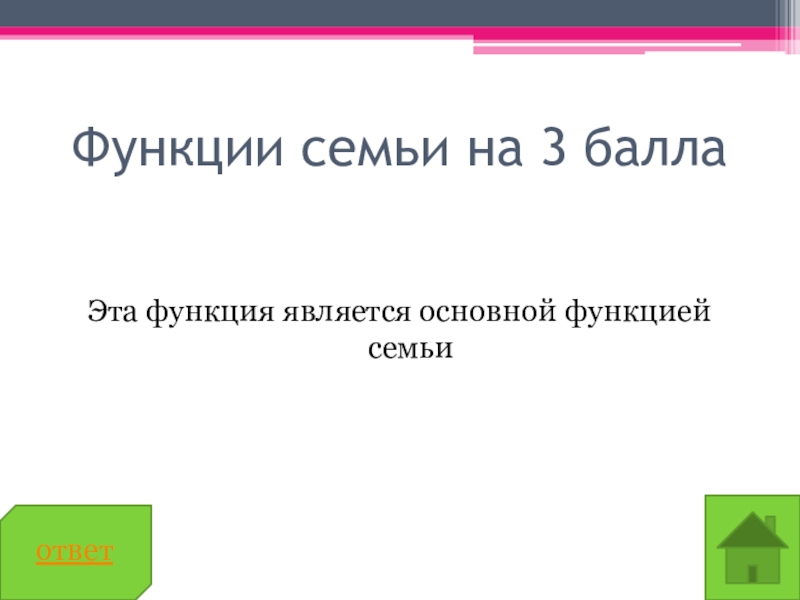 Функции семьи на 3 балла

Эта функция является основной функцией семьи

ответ